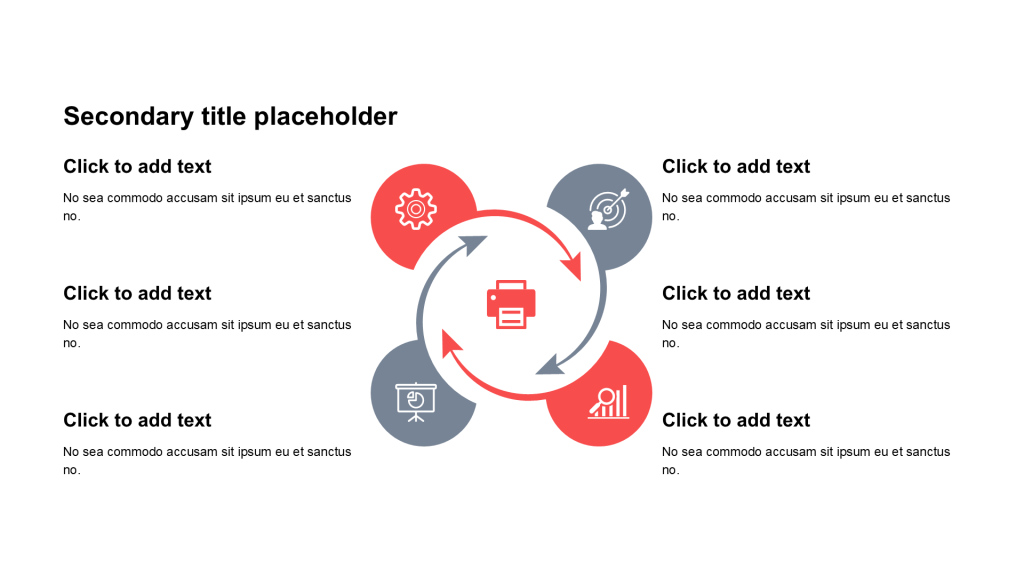 Secondary title placeholder

Click to add text

No sea commodo accusam sit ipsum eu et sanctus no.

Click to add text

No sea commodo accusam sit ipsum eu et sanctus no.

Click to add text

No sea commodo accusam sit ipsum eu et sanctus no.

Click to add text

No sea commodo accusam sit ipsum eu et sanctus no.

Click to add text

No sea commodo accusam sit ipsum eu et sanctus no.

Click to add text

No sea commodo accusam sit ipsum eu et sanctus no.